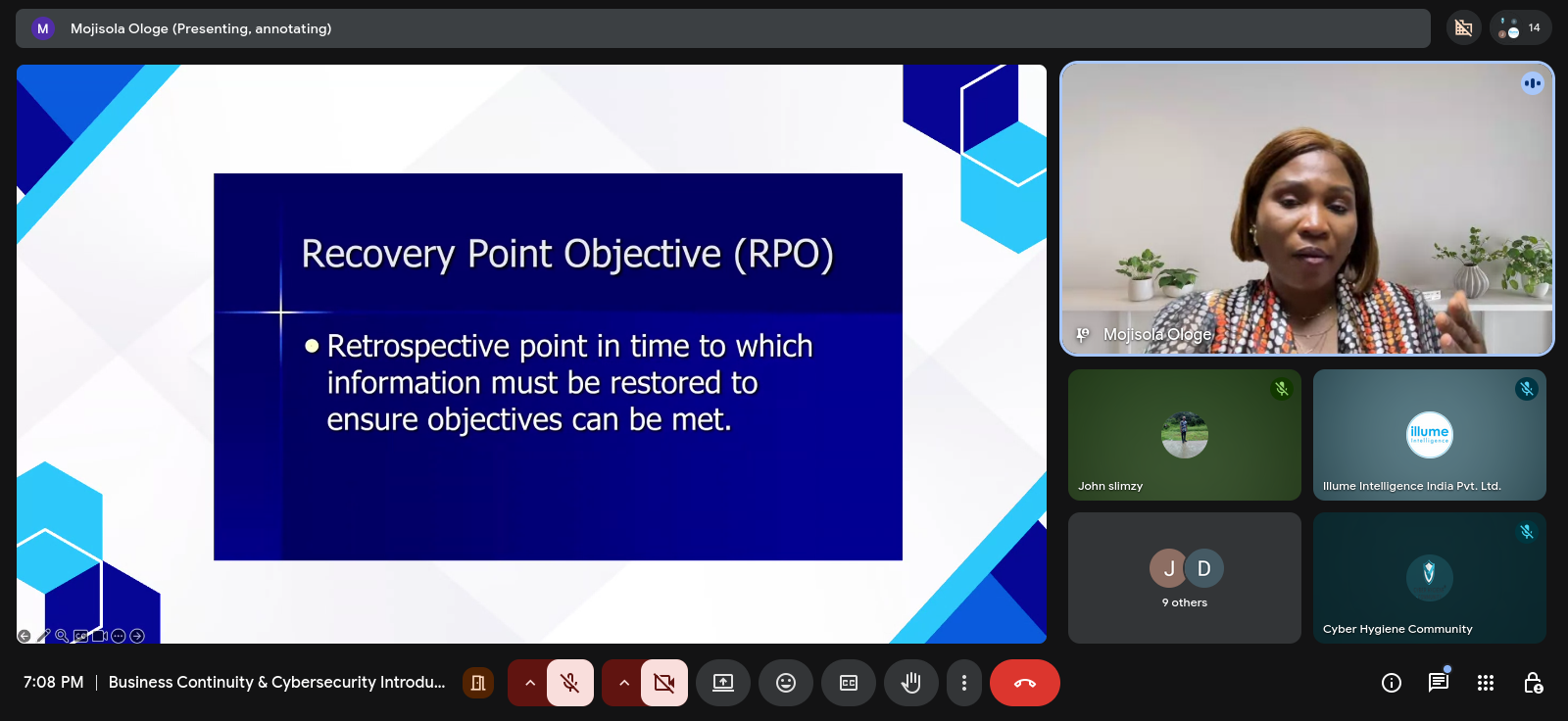 M Mojisola Ologe (Presenting, annotating)

14

Recovery Point Objective (RPO)

● Retrospective point in time to which information must be restored to ensure objectives can be met.

Mojisola Ologe

John slimzy

illume intelligence

Illume Intelligence India Pvt. Ltd.

J D

9 others

Cyber Hygiene Community

7:08 PM | Business Continuity & Cybersecurity Introdu...